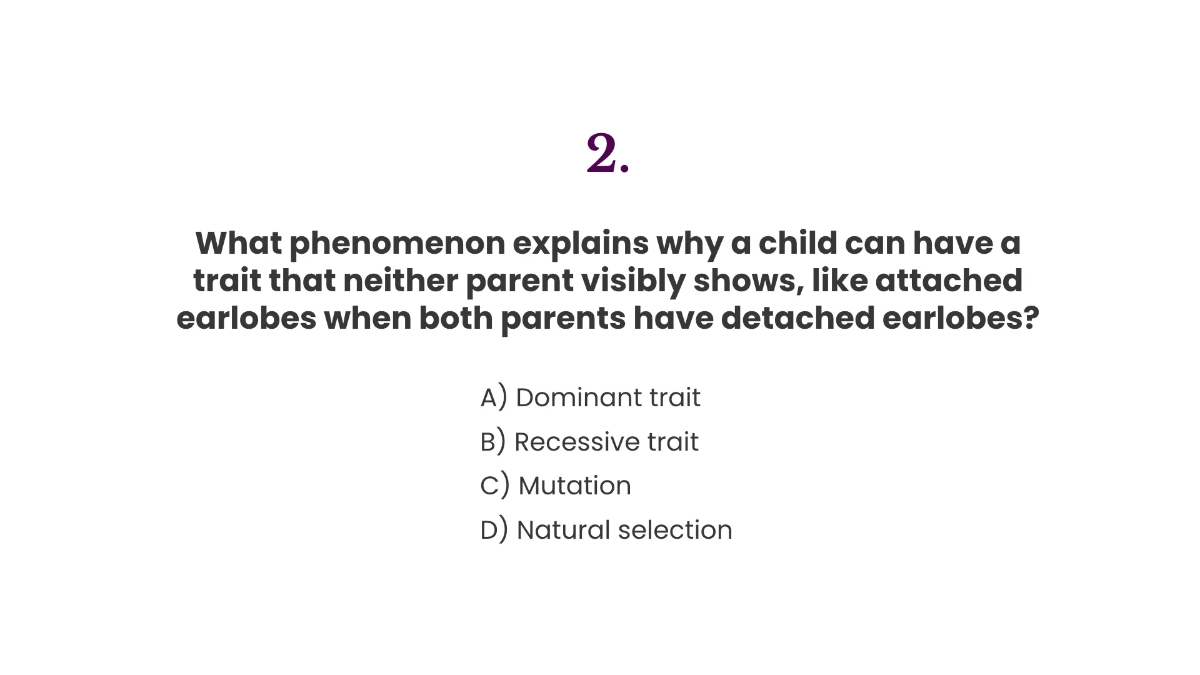 2.

What phenomenon explains why a child can have a trait that neither parent visibly shows, like attached earlobes when both parents have detached earlobes?

A) Dominant trait
B) Recessive trait
C) Mutation
D) Natural selection